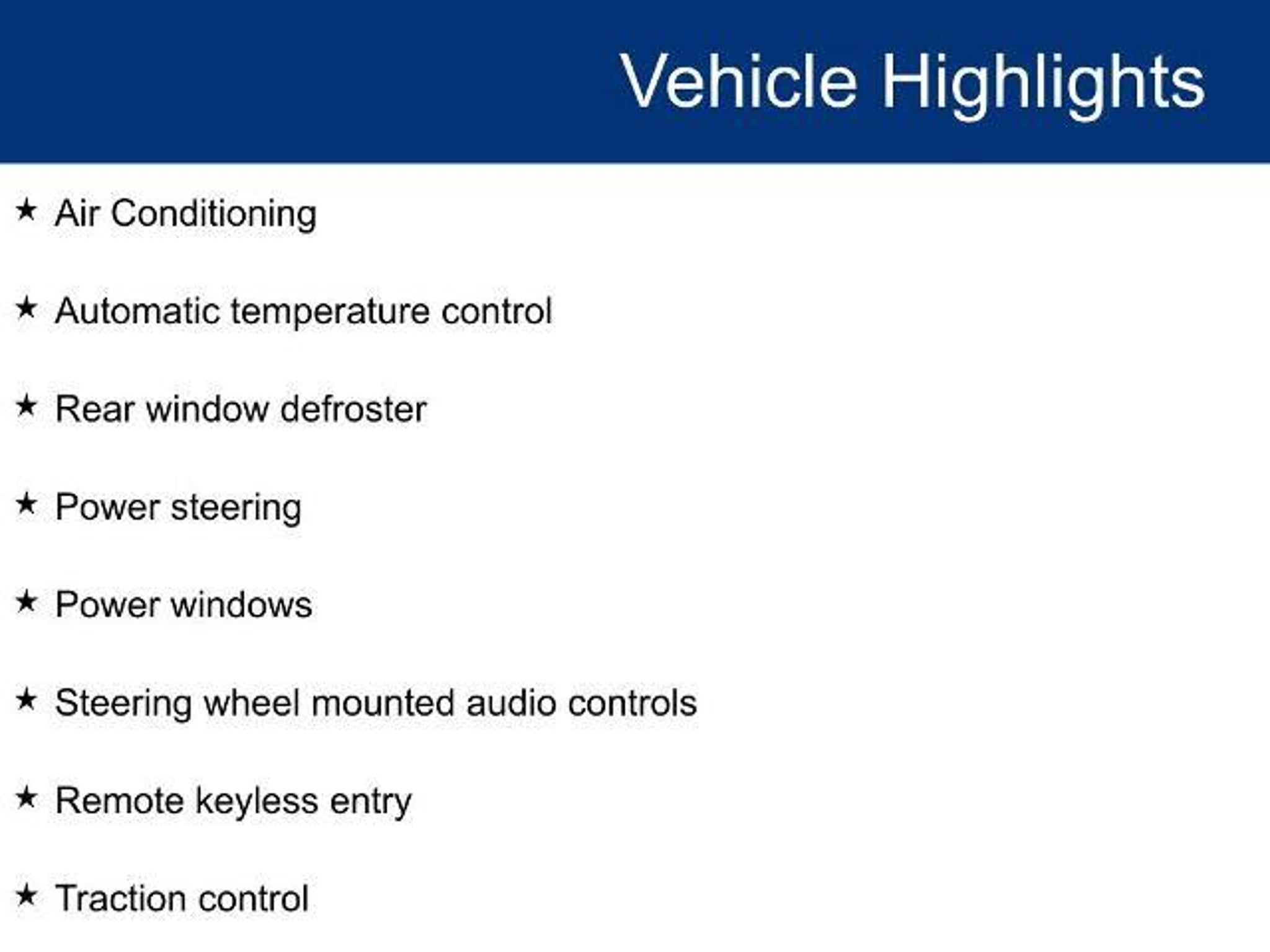 Vehicle Highlights

★ Air Conditioning

★ Automatic temperature control

★ Rear window defroster

★ Power steering

★ Power windows

★ Steering wheel mounted audio controls

★ Remote keyless entry

★ Traction control